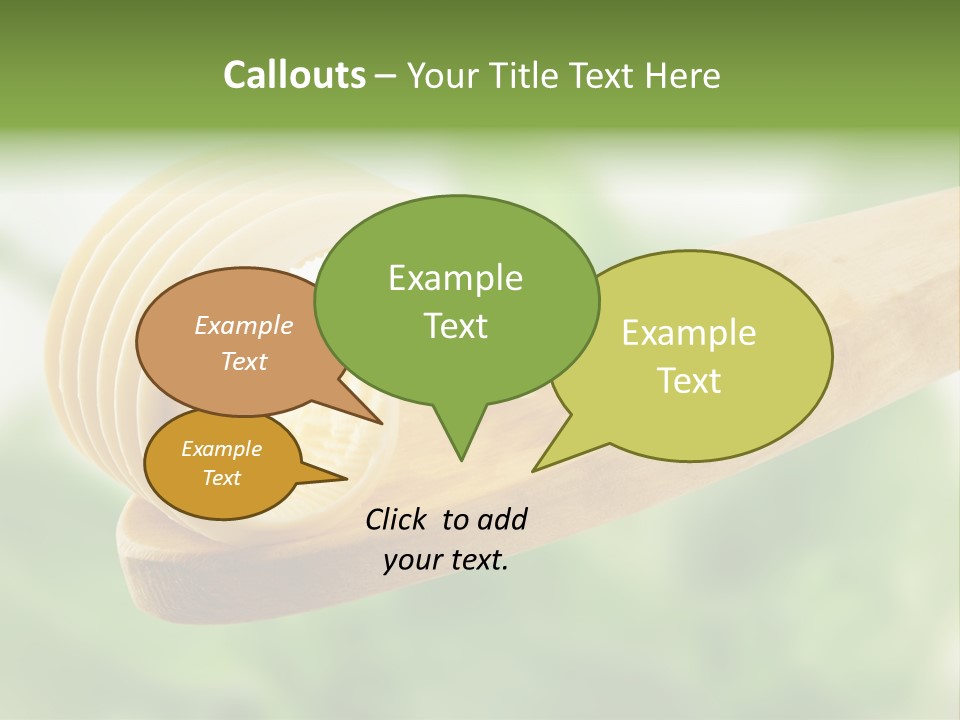 Callouts – Your Title Text Here

Example Text

Example Text

Example Text

Example Text

Click to add your text.